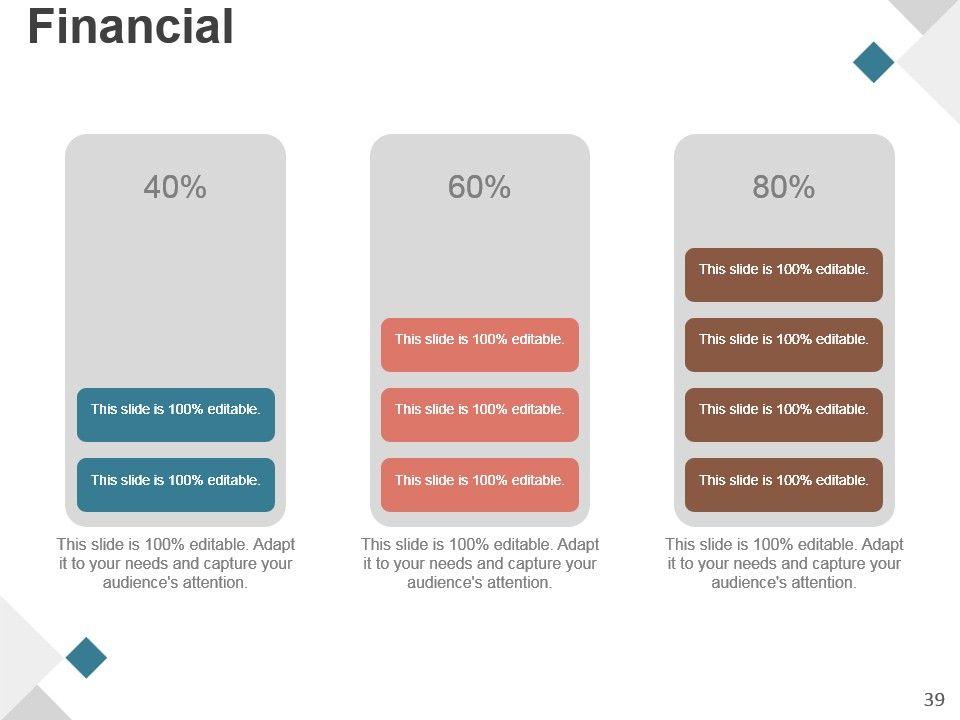 Financial

40%

This slide is 100% editable.

This slide is 100% editable.

This slide is 100% editable. Adapt it to your needs and capture your audience's attention.

60%

This slide is 100% editable.

This slide is 100% editable.

This slide is 100% editable.

This slide is 100% editable. Adapt it to your needs and capture your audience's attention.

80%

This slide is 100% editable.

This slide is 100% editable.

This slide is 100% editable.

This slide is 100% editable.

This slide is 100% editable. Adapt it to your needs and capture your audience's attention.

39